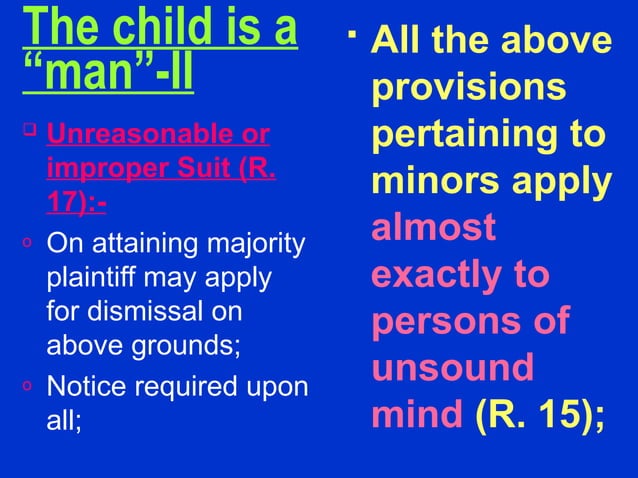 The child is a "man"-II

Unreasonable or improper Suit (R. 17):-

On attaining majority plaintiff may apply for dismissal on above grounds;

Notice required upon all;

All the above provisions pertaining to minors apply almost exactly to persons of unsound mind (R. 15);